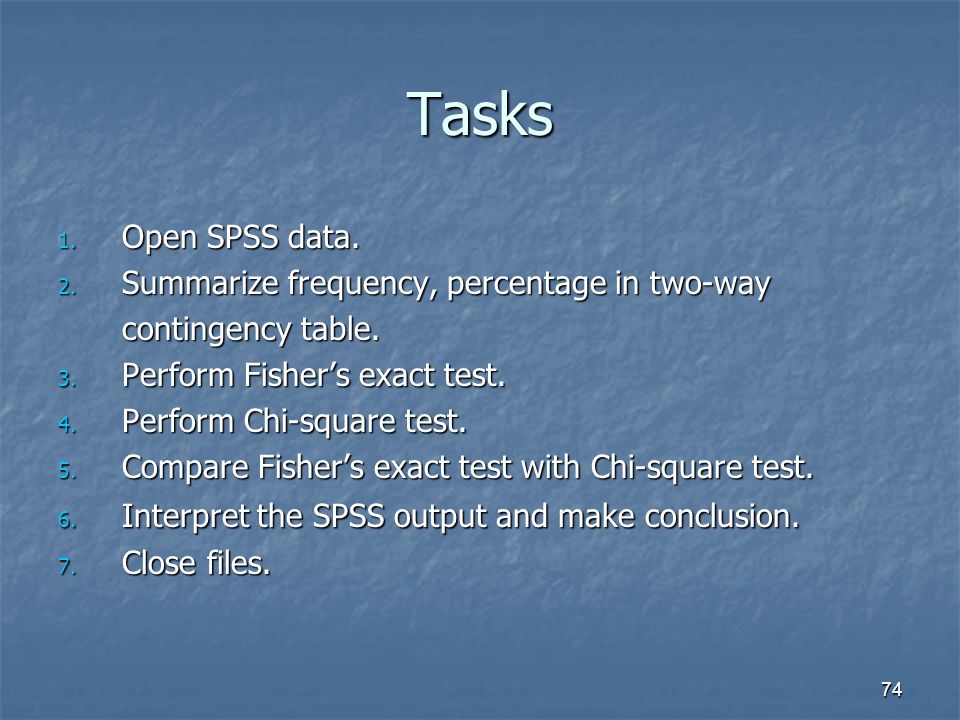 Tasks

1. Open SPSS data.
2. Summarize frequency, percentage in two-way contingency table.
3. Perform Fisher’s exact test.
4. Perform Chi-square test.
5. Compare Fisher’s exact test with Chi-square test.
6. Interpret the SPSS output and make conclusion.
7. Close files.

74